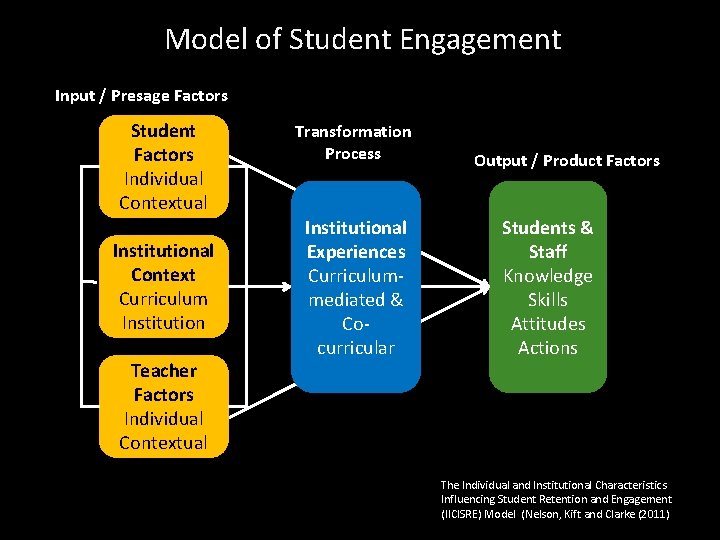 Model of Student Engagement

Input / Presage Factors

Student Factors
Individual
Contextual

Institutional Context
Curriculum
Institution

Teacher Factors
Individual
Contextual

Transformation Process

Institutional Experiences
Curriculum-mediated & Co-curricular

Output / Product Factors

Students & Staff
Knowledge
Skills
Attitudes
Actions

The Individual and Institutional Characteristics Influencing Student Retention and Engagement (IICISRE) Model (Nelson, Kift and Clarke (2011)